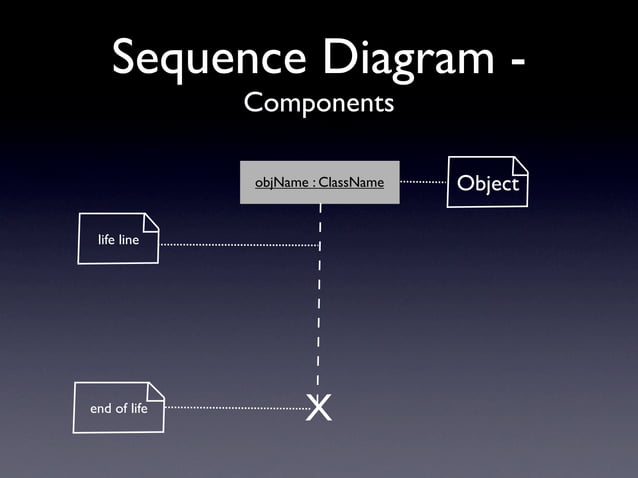 Sequence Diagram -
Components

objName : ClassName

Object

life line

end of life

X